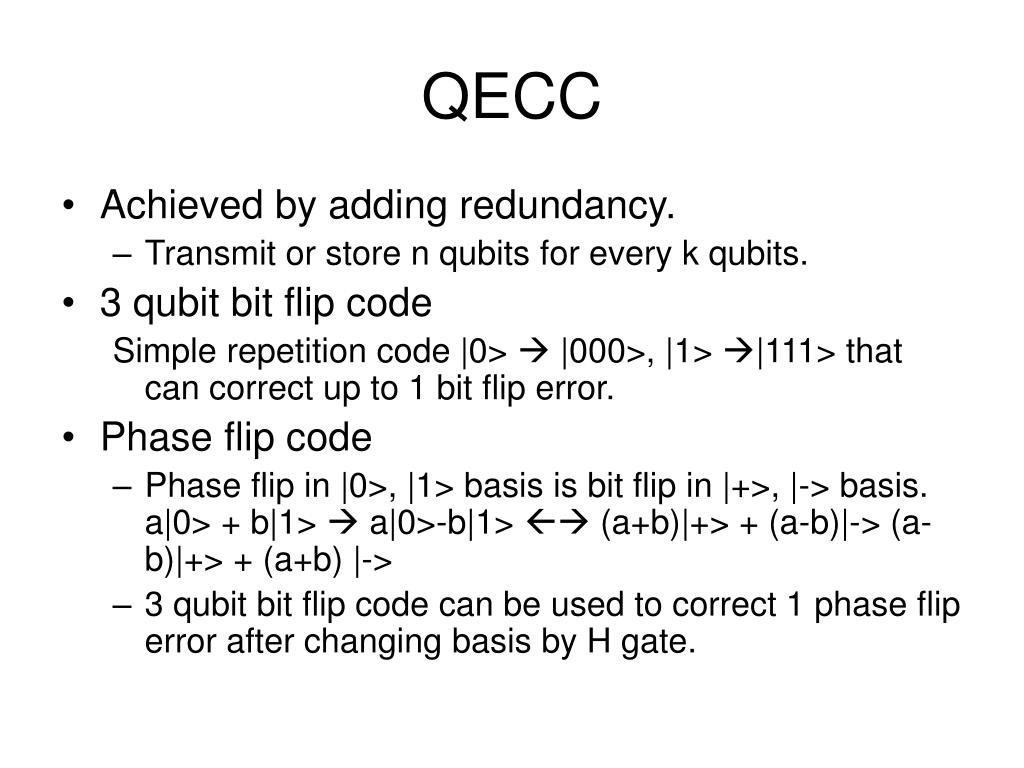 QECC

• Achieved by adding redundancy.
– Transmit or store n qubits for every k qubits.
• 3 qubit bit flip code
Simple repetition code |0> → |000>, |1> →|111> that can correct up to 1 bit flip error.
• Phase flip code
– Phase flip in |0>, |1> basis is bit flip in |+>, |-> basis. a|0> + b|1> → a|0>-b|1> ←→ (a+b)|+> + (a-b)|-> (a-b)|+> + (a+b) |->
– 3 qubit bit flip code can be used to correct 1 phase flip error after changing basis by H gate.